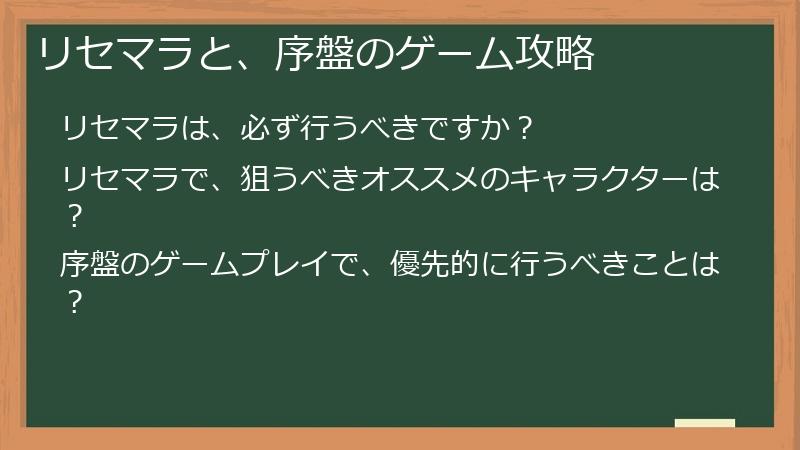 リセマラと、序盤のゲーム攻略

リセマラは、必ず行うべきですか？

リセマラで、狙うべきオススメのキャラクターは？

序盤のゲームプレイで、優先的に行うべきことは？